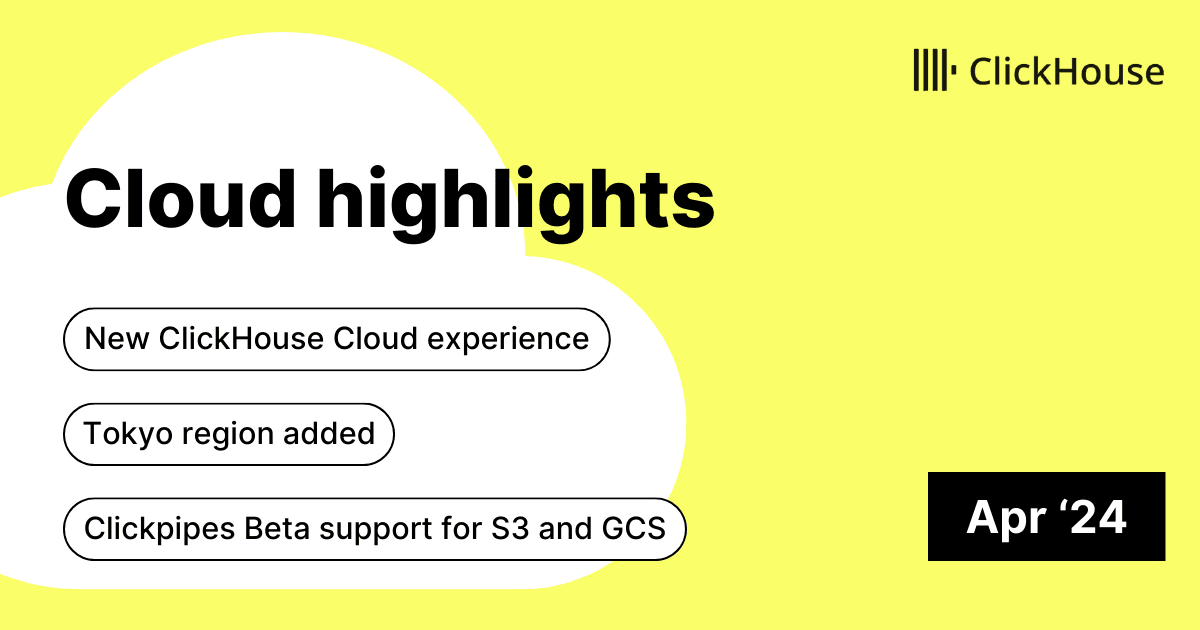 ClickHouse

Cloud highlights

New ClickHouse Cloud experience

Tokyo region added

Clickpipes Beta support for S3 and GCS

Apr ‘24